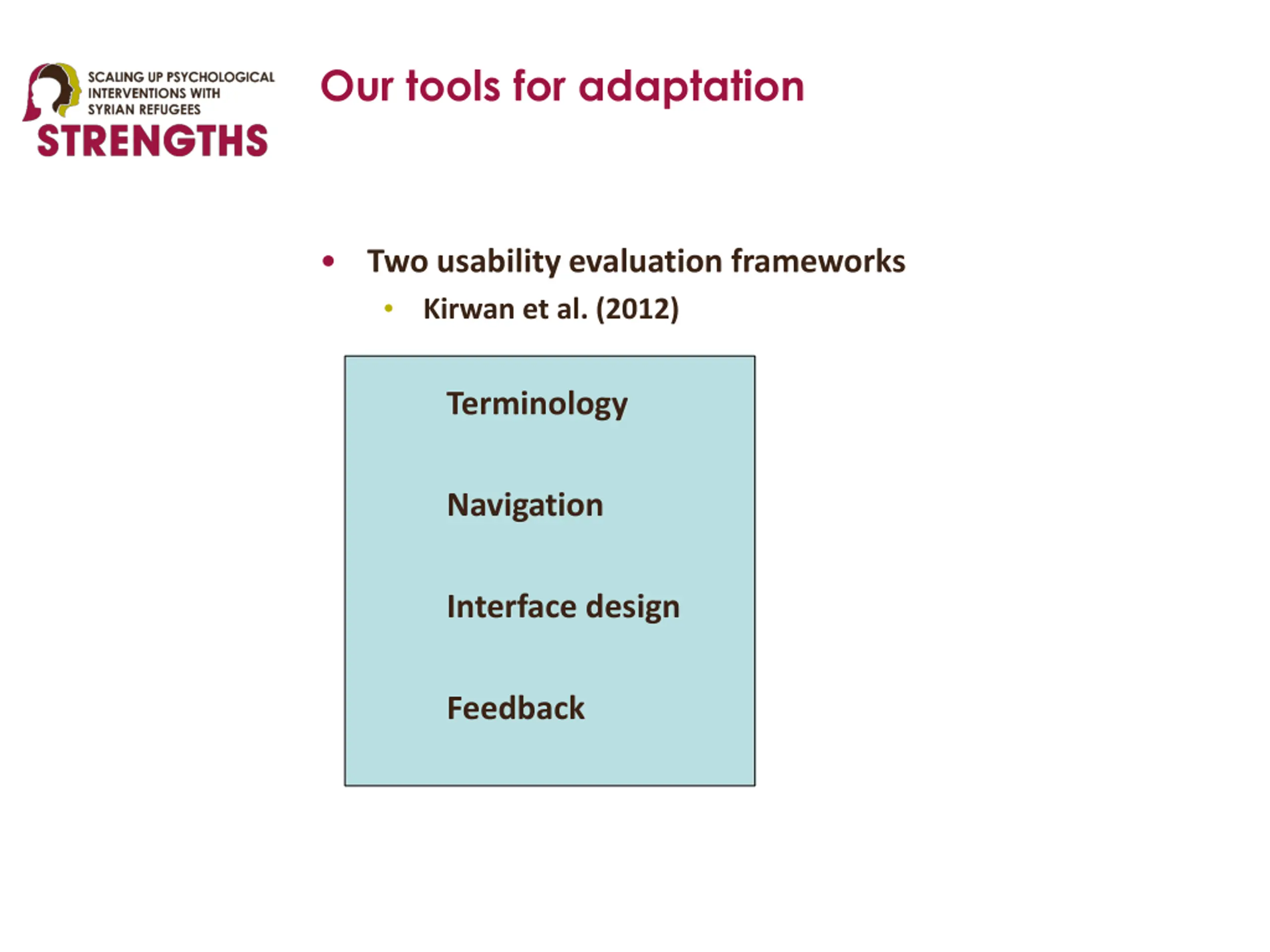 SCALING UP PSYCHOLOGICAL INTERVENTIONS WITH SYRIAN REFUGEES
STRENGTHS

Our tools for adaptation

• Two usability evaluation frameworks
  • Kirwan et al. (2012)

Terminology

Navigation

Interface design

Feedback